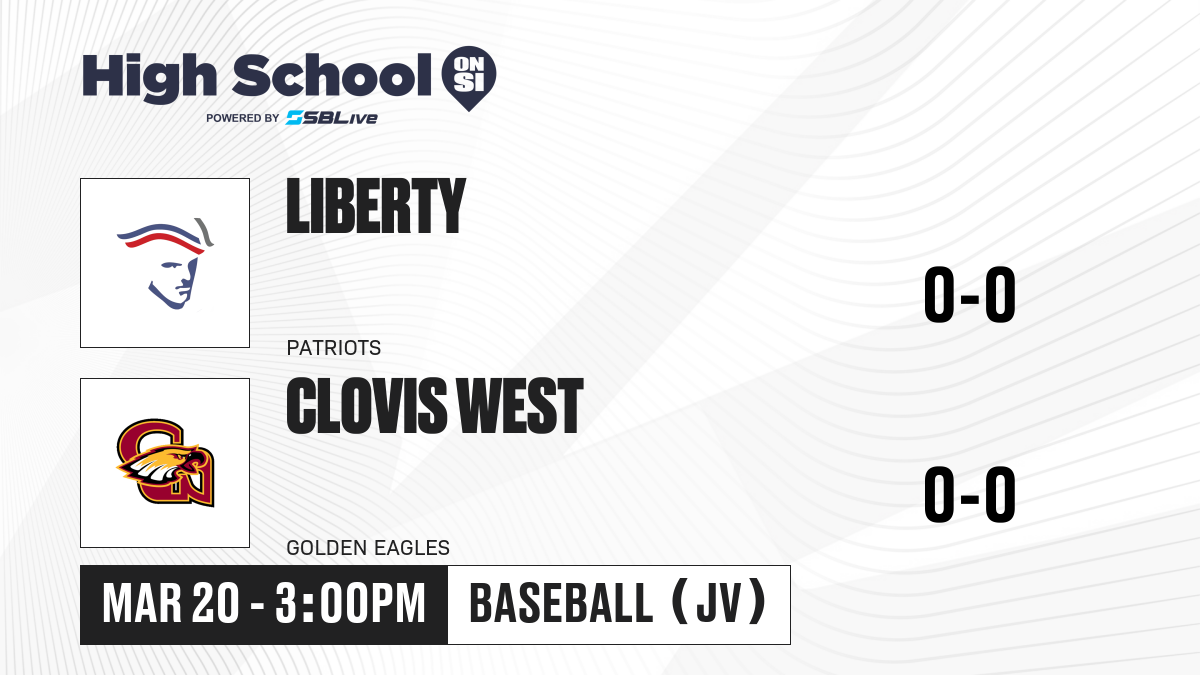 High School ON SI
POWERED BY SBLive

LIBERTY
PATRIOTS
0-0

CLOVIS WEST
GOLDEN EAGLES
0-0

MAR 20 - 3:00PM
BASEBALL (JV)